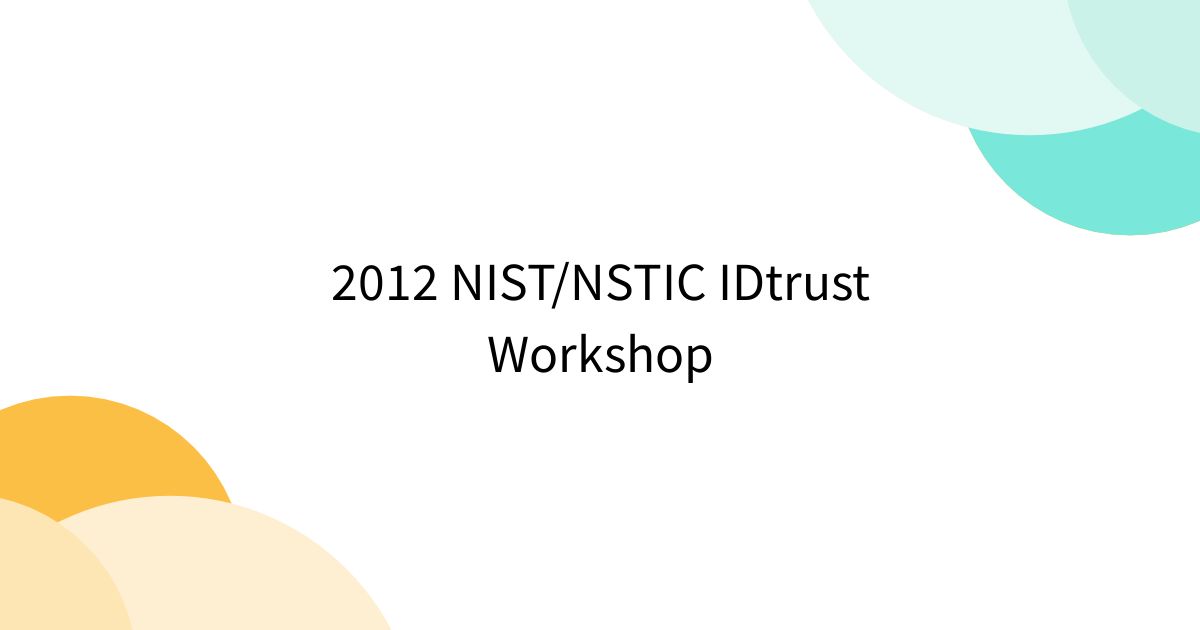 2012 NIST/NSTIC IDtrust Workshop